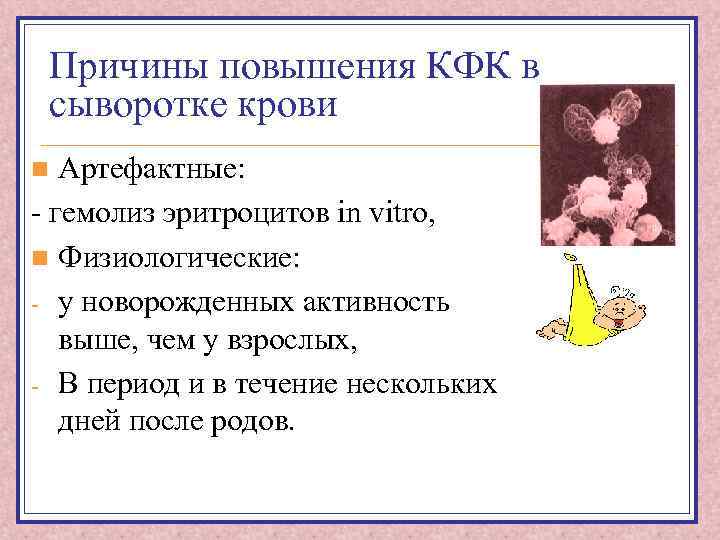 Причины повышения КФК в сыворотке крови

Артефактные:

- гемолиз эритроцитов in vitro,

Физиологические:

- у новорожденных активность выше, чем у взрослых,

- В период и в течение нескольких дней после родов.